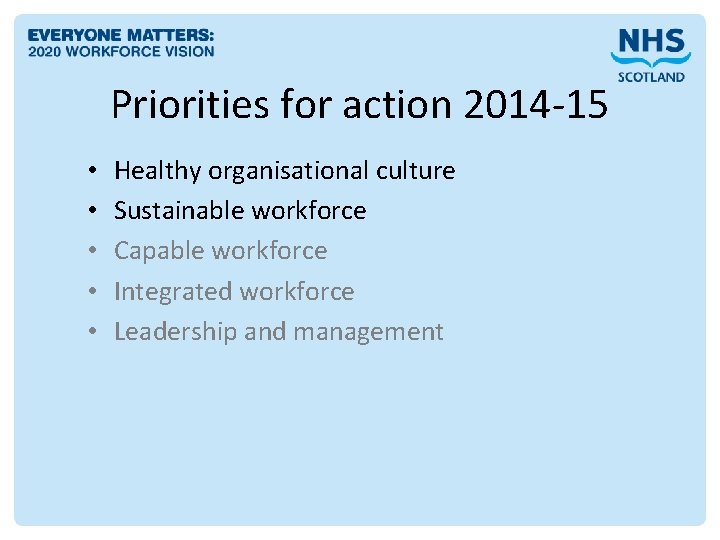 EVERYONE MATTERS:
2020 WORKFORCE VISION

NHS
SCOTLAND

Priorities for action 2014-15

• Healthy organisational culture
• Sustainable workforce
• Capable workforce
• Integrated workforce
• Leadership and management